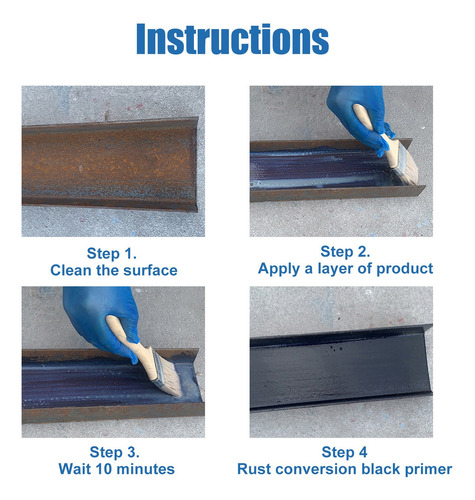 Instructions

Step 1.
Clean the surface

Step 2.
Apply a layer of product

Step 3.
Wait 10 minutes

Step 4
Rust conversion black primer